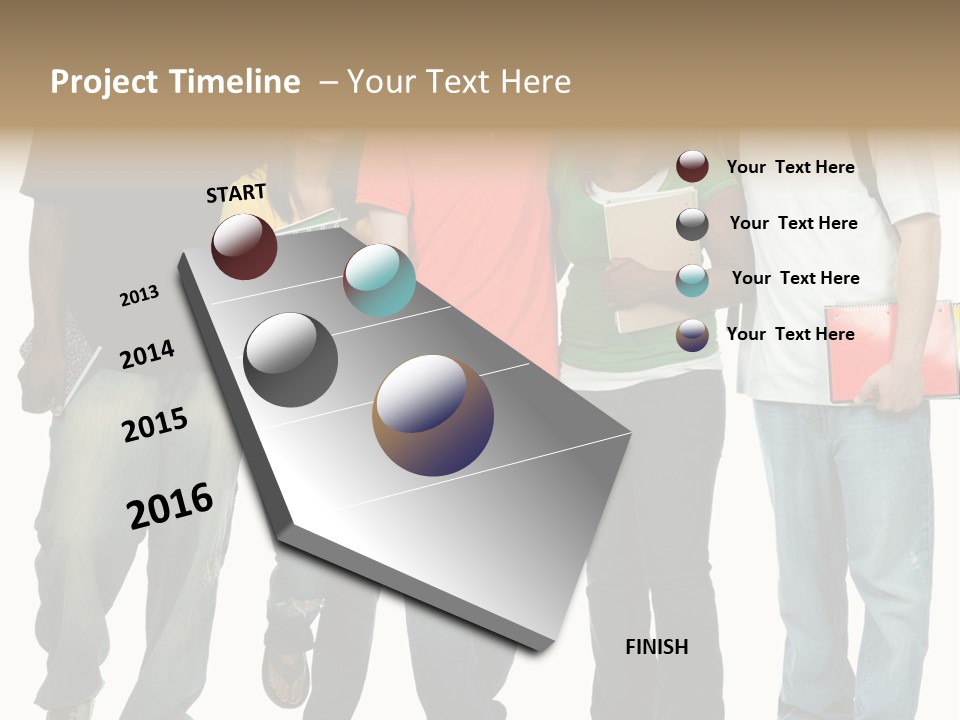 Project Timeline – Your Text Here

START

2013

2014

2015

2016

FINISH

Your Text Here

Your Text Here

Your Text Here

Your Text Here